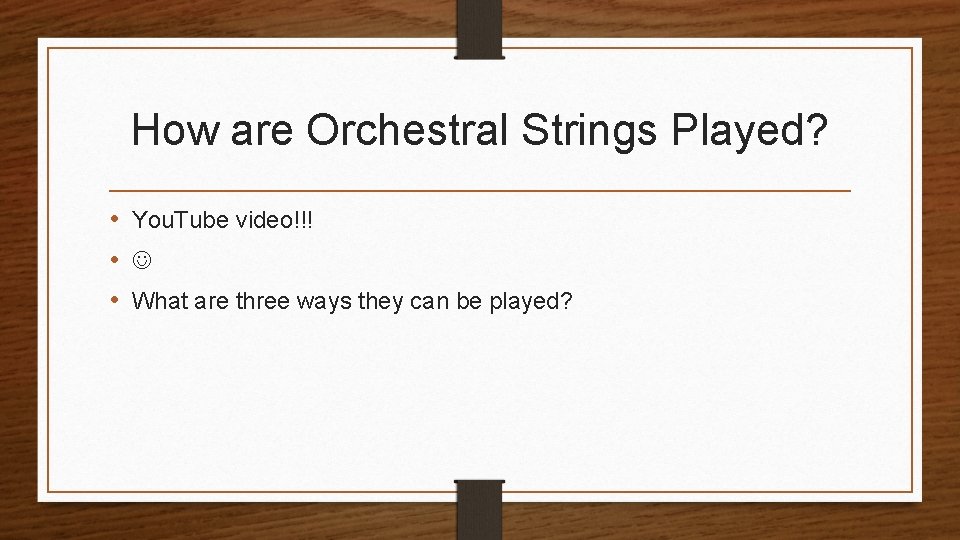 How are Orchestral Strings Played?

• YouTube video!!!
• ☺
• What are three ways they can be played?